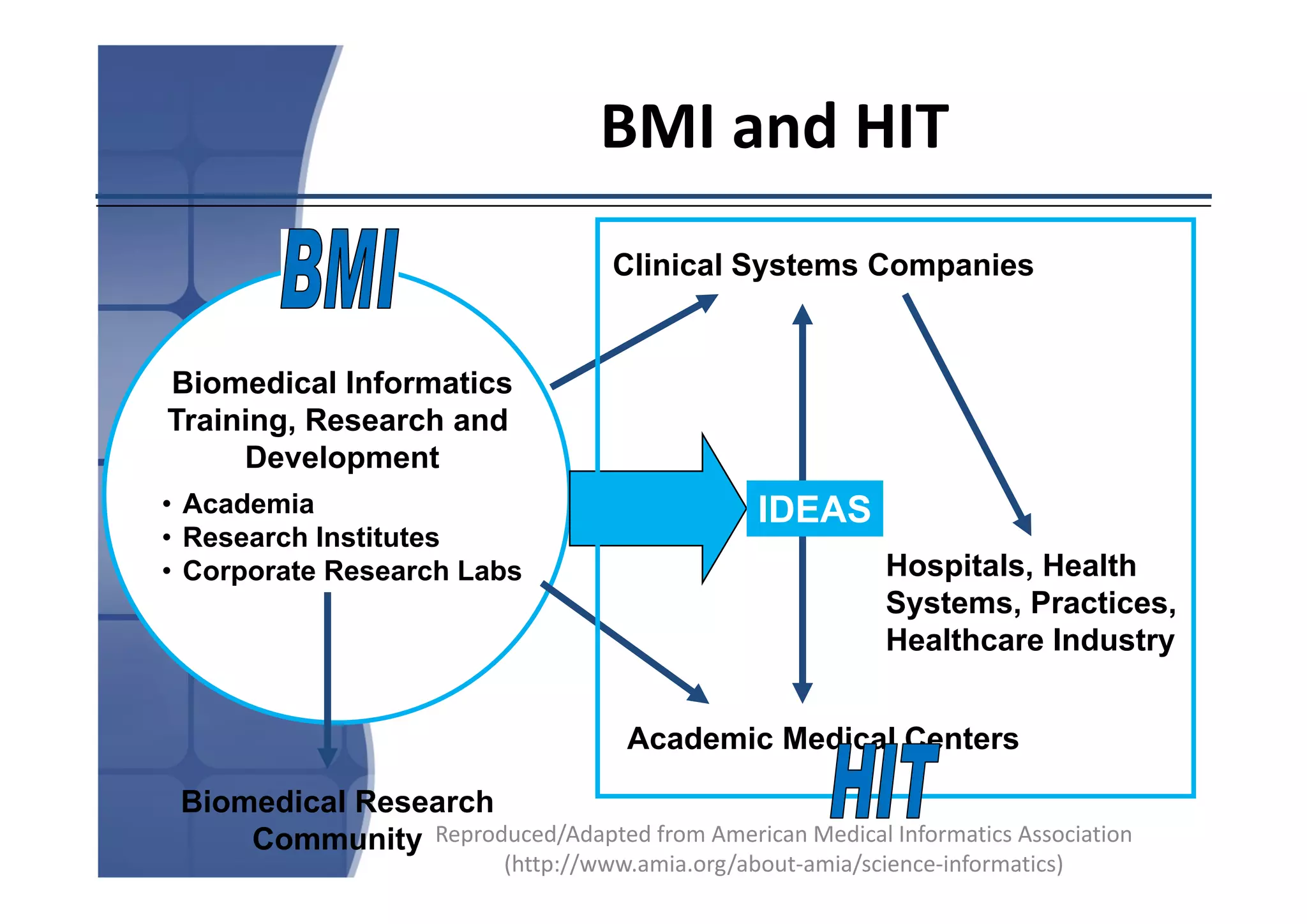 BMI and HIT

BMI

Biomedical Informatics Training, Research and Development

• Academia
• Research Institutes
• Corporate Research Labs

Clinical Systems Companies

IDEAS

Hospitals, Health Systems, Practices, Healthcare Industry

Academic Medical Centers

HIT

Biomedical Research Community

Reproduced/Adapted from American Medical Informatics Association (http://www.amia.org/about-amia/science-informatics)